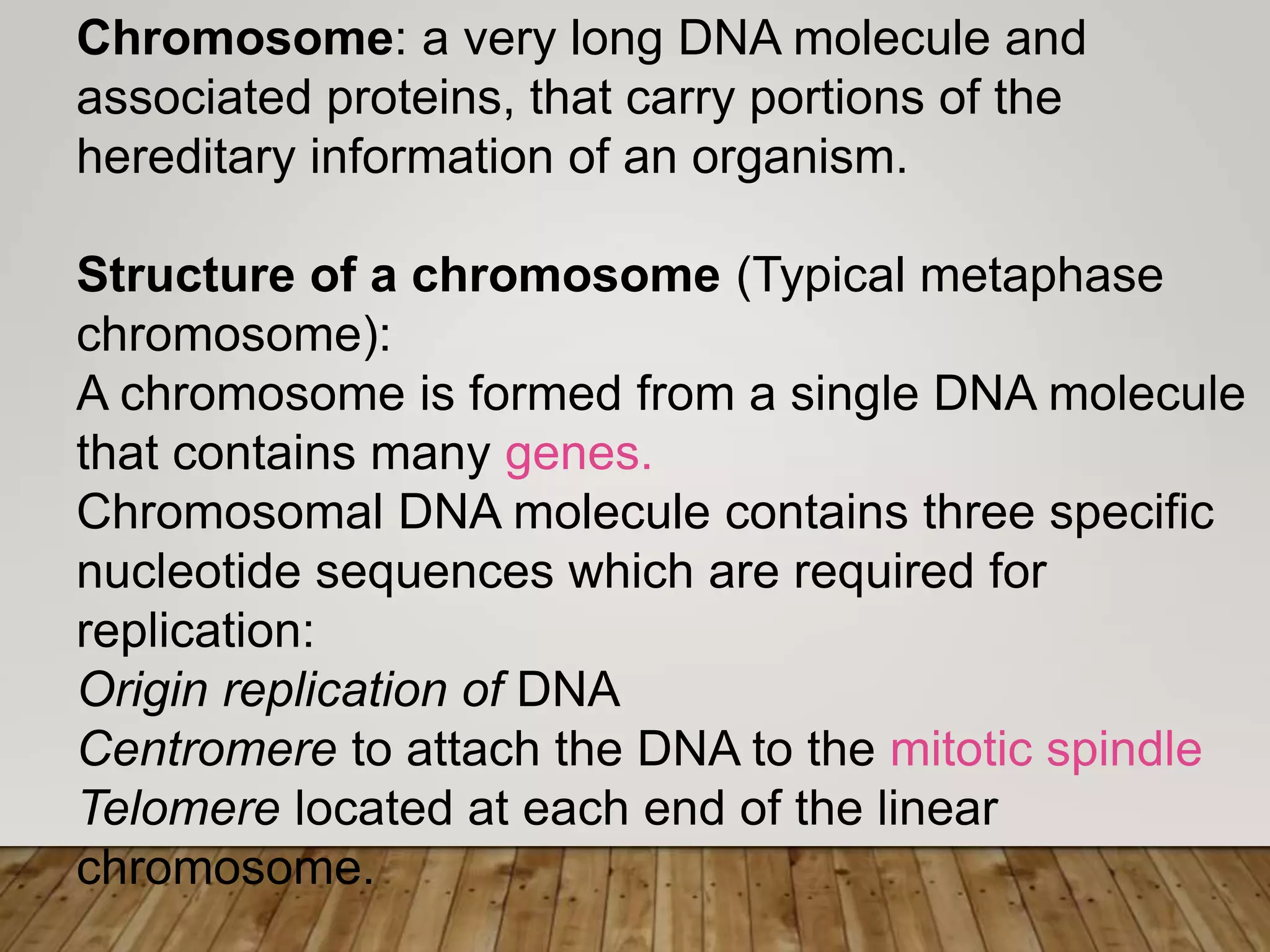 Chromosome: a very long DNA molecule and associated proteins, that carry portions of the hereditary information of an organism.

Structure of a chromosome (Typical metaphase chromosome):
A chromosome is formed from a single DNA molecule that contains many genes.
Chromosomal DNA molecule contains three specific nucleotide sequences which are required for replication:
Origin replication of DNA
Centromere to attach the DNA to the mitotic spindle
Telomere located at each end of the linear chromosome.